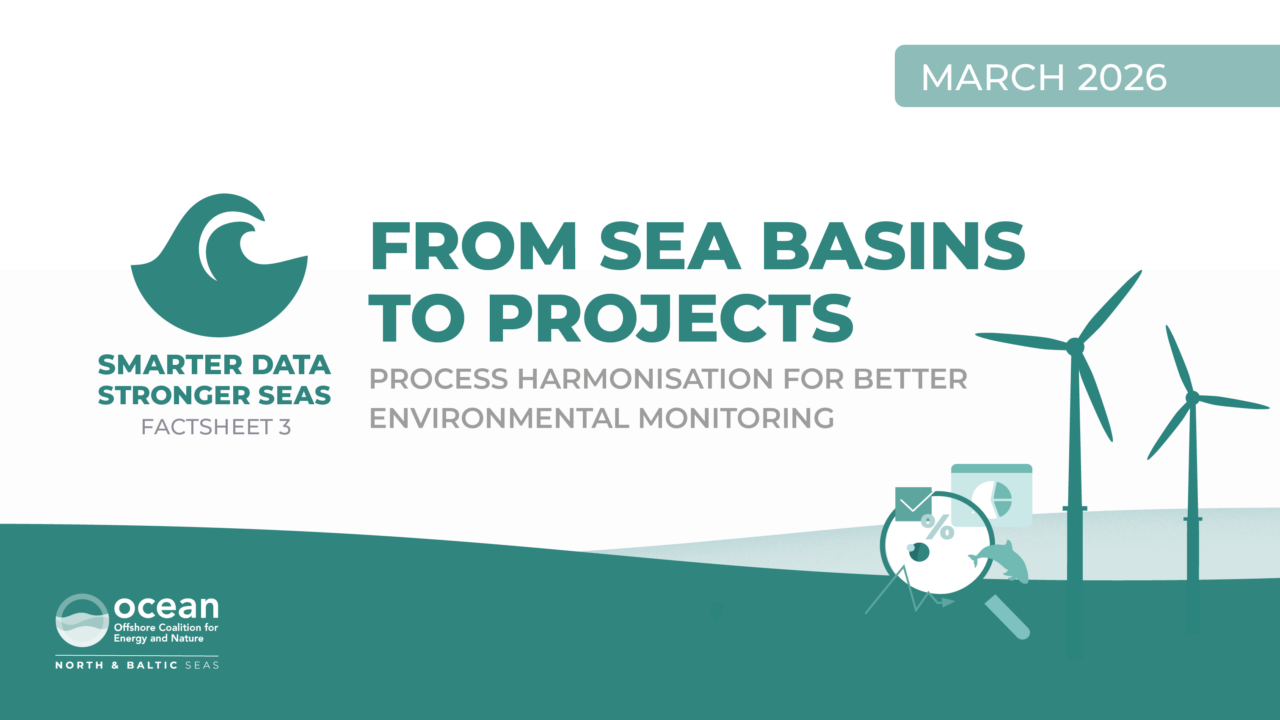 MARCH 2026

SMARTER DATA STRONGER SEAS
FACTSHEET 3

FROM SEA BASINS TO PROJECTS

PROCESS HARMONISATION FOR BETTER ENVIRONMENTAL MONITORING

%

ocean
Offshore Coalition for Energy and Nature
NORTH & BALTIC SEAS